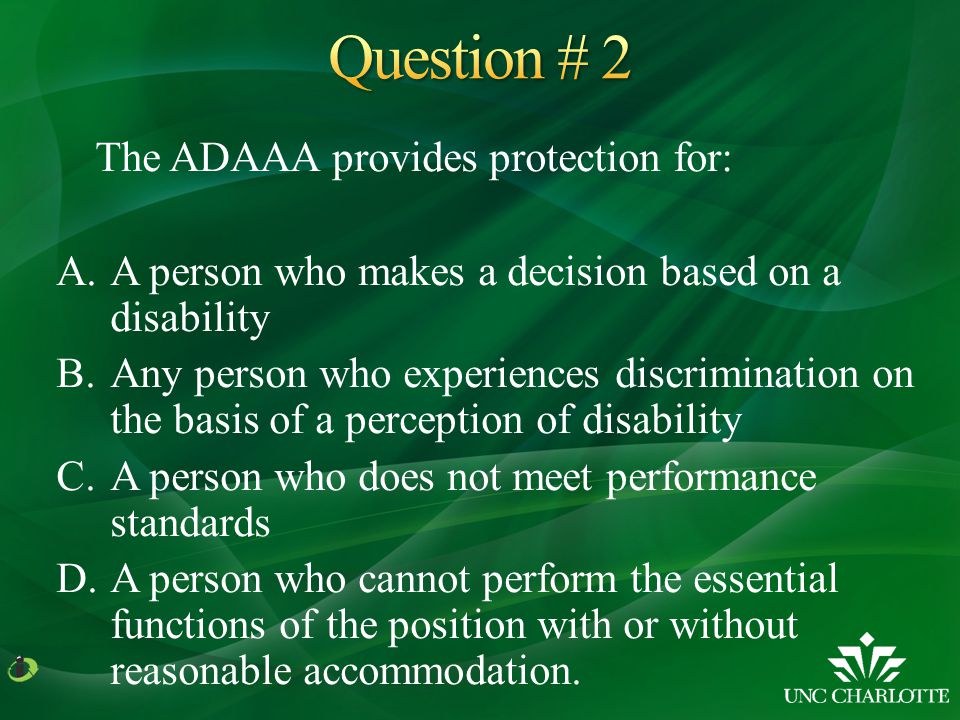 Question # 2

The ADAAA provides protection for:

A. A person who makes a decision based on a disability
B. Any person who experiences discrimination on the basis of a perception of disability
C. A person who does not meet performance standards
D. A person who cannot perform the essential functions of the position with or without reasonable accommodation.

UNC CHARLOTTE